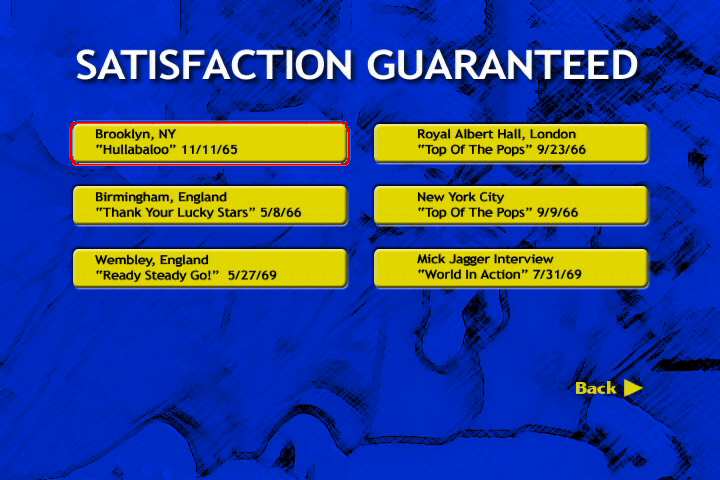 SATISFACTION GUARANTEED

Brooklyn, NY
"Hullabaloo" 11/11/65

Birmingham, England
"Thank Your Lucky Stars" 5/8/66

Wembley, England
"Ready Steady Go!" 5/27/69

Royal Albert Hall, London
"Top Of The Pops" 9/23/66

New York City
"Top Of The Pops" 9/9/66

Mick Jagger Interview
"World In Action" 7/31/69

Back